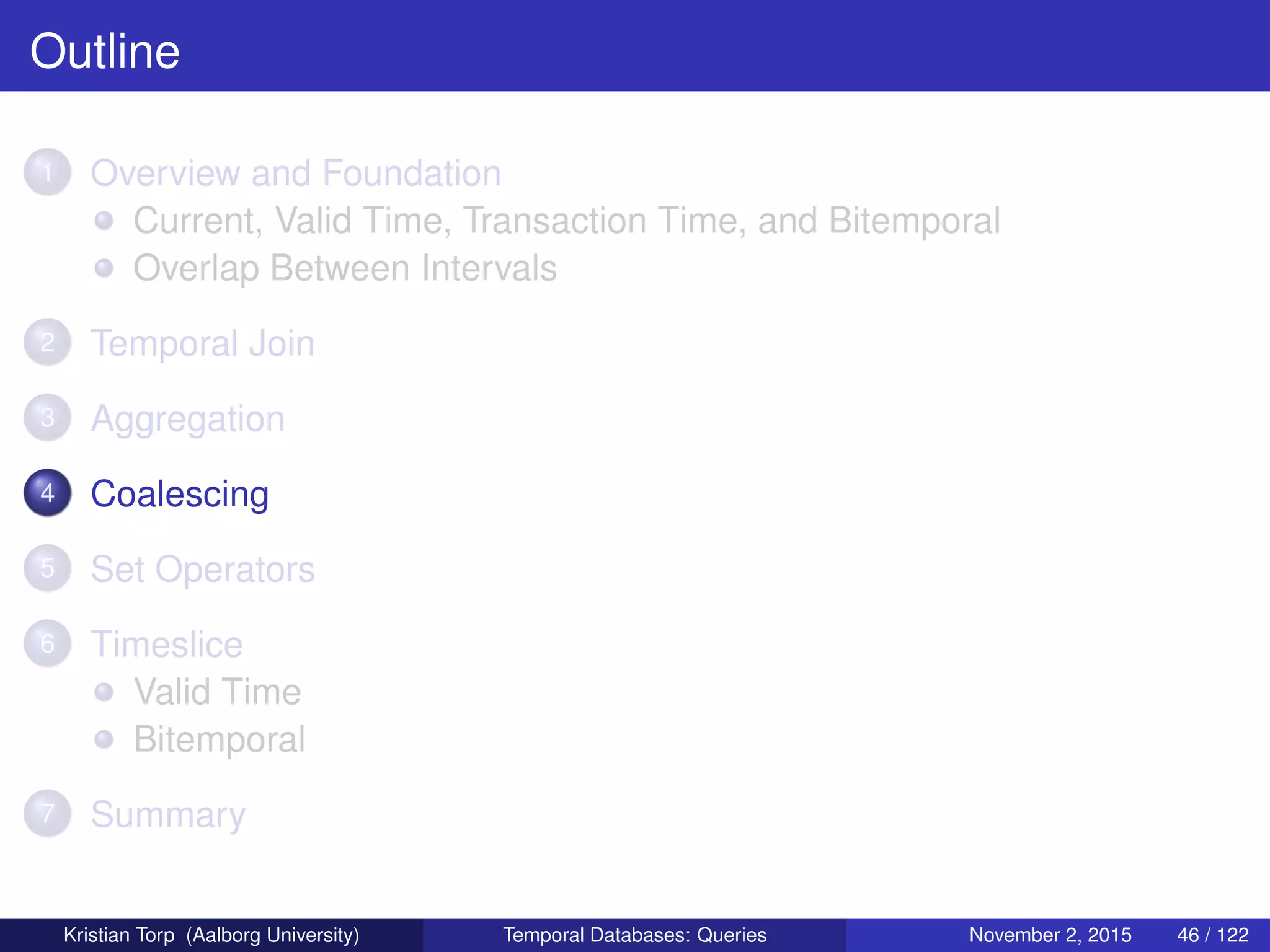 Outline

1 Overview and Foundation
- Current, Valid Time, Transaction Time, and Bitemporal
- Overlap Between Intervals

2 Temporal Join

3 Aggregation

4 Coalescing

5 Set Operators

6 Timeslice
- Valid Time
- Bitemporal

7 Summary

Kristian Torp (Aalborg University) Temporal Databases: Queries November 2, 2015 46 / 122